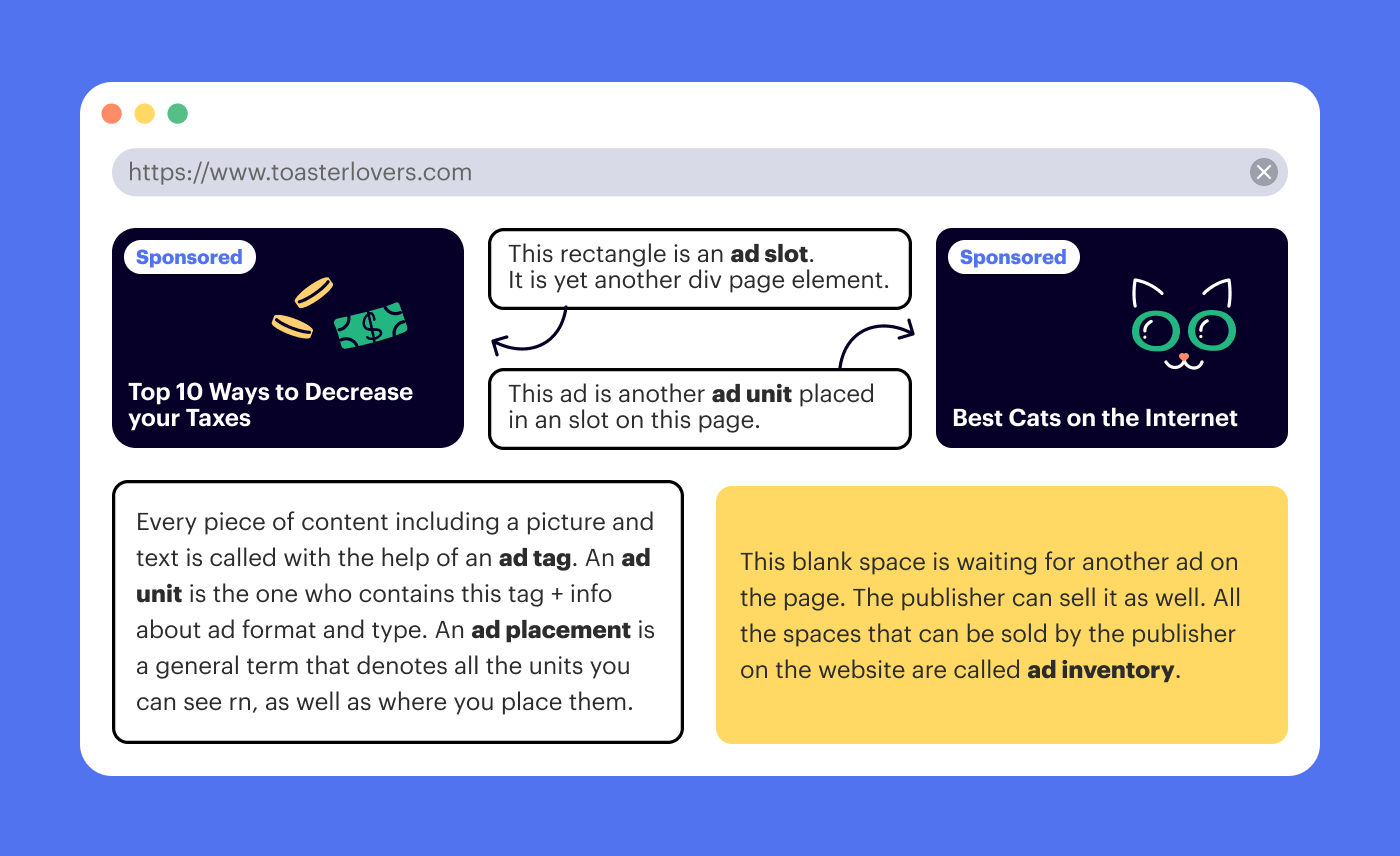 https://www.toasterlovers.com

Sponsored

Top 10 Ways to Decrease your Taxes

This rectangle is an ad slot. It is yet another div page element.

This ad is another ad unit placed in an slot on this page.

Sponsored

Best Cats on the Internet

Every piece of content including a picture and text is called with the help of an ad tag. An ad unit is the one who contains this tag + info about ad format and type. An ad placement is a general term that denotes all the units you can see rn, as well as where you place them.

This blank space is waiting for another ad on the page. The publisher can sell it as well. All the spaces that can be sold by the publisher on the website are called ad inventory.